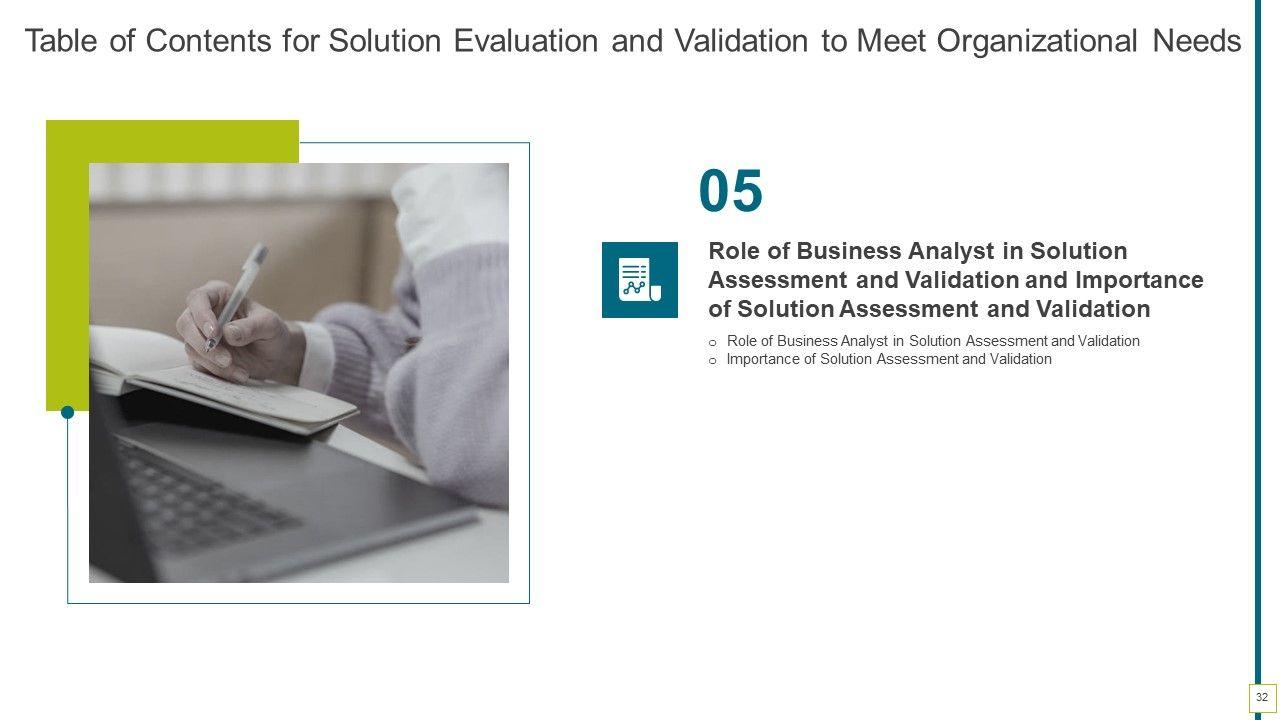 Table of Contents for Solution Evaluation and Validation to Meet Organizational Needs

05

Role of Business Analyst in Solution Assessment and Validation and Importance of Solution Assessment and Validation

o Role of Business Analyst in Solution Assessment and Validation
o Importance of Solution Assessment and Validation

32